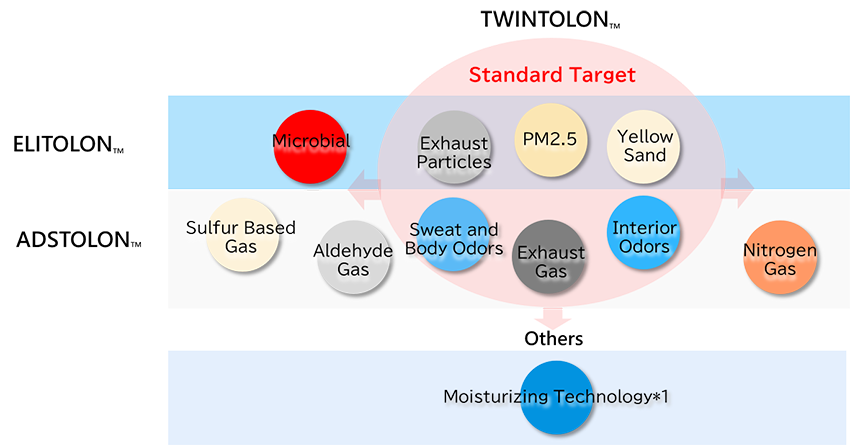 TWINTOLON™

Standard Target

ELITOLON™

Microbial

Exhaust Particles

PM2.5

Yellow Sand

ADSTOLON™

Sulfur Based Gas

Aldehyde Gas

Sweat and Body Odors

Exhaust Gas

Interior Odors

Nitrogen Gas

Others

Moisturizing Technology*1